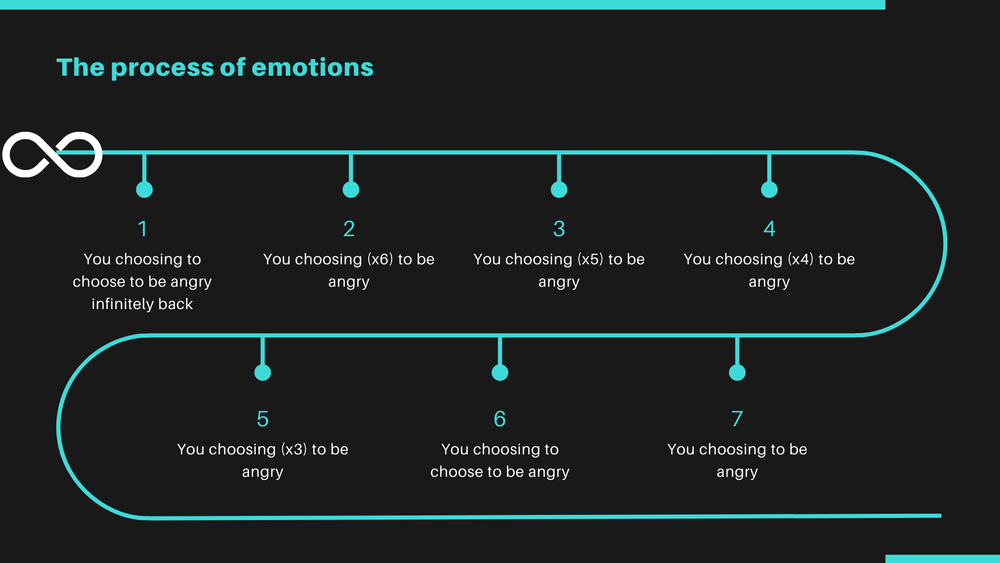 The process of emotions

1
You choosing to choose to be angry infinitely back

2
You choosing (x6) to be angry

3
You choosing (x5) to be angry

4
You choosing (x4) to be angry

5
You choosing (x3) to be angry

6
You choosing to choose to be angry

7
You choosing to be angry